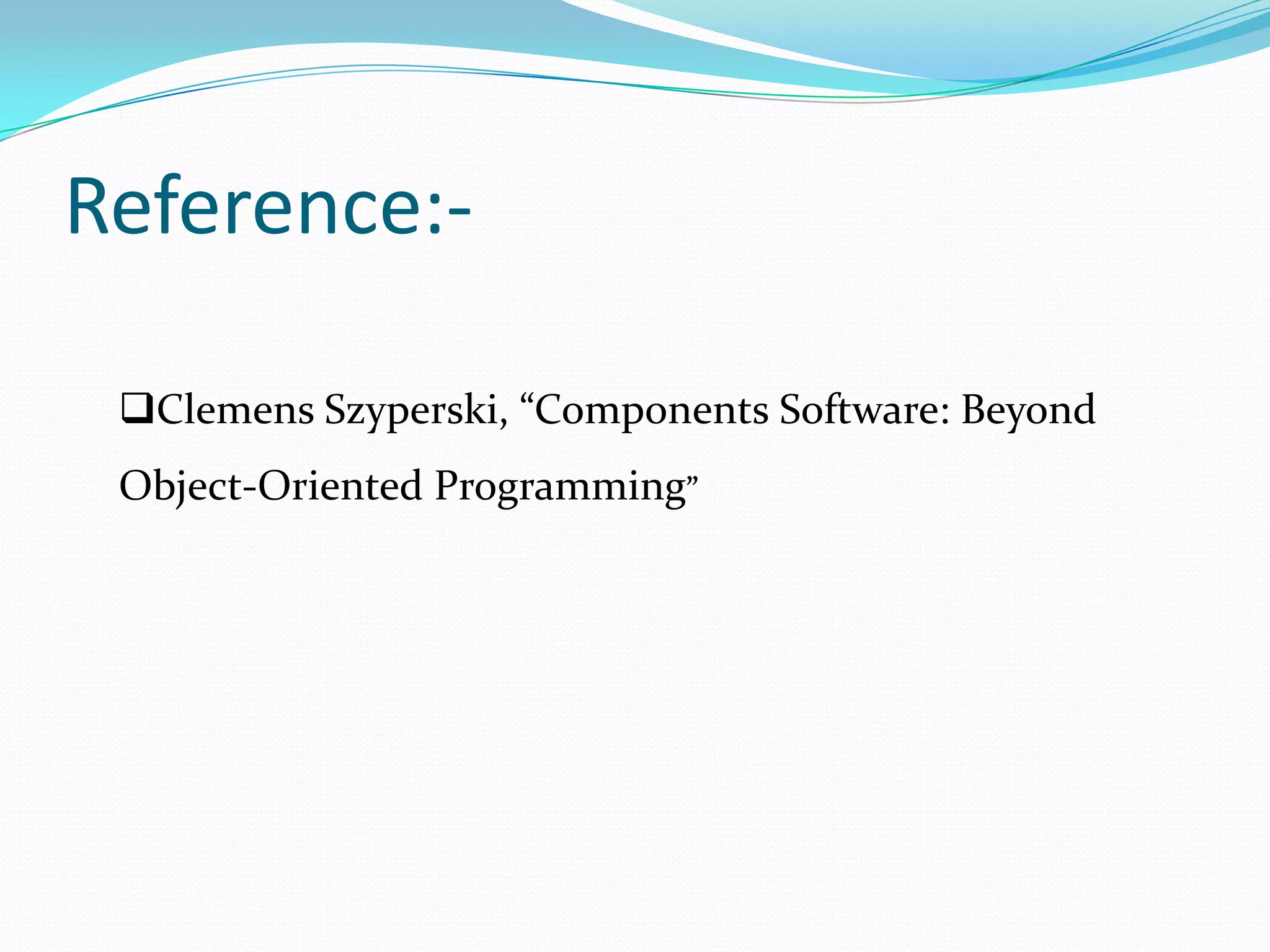 Reference:-

❑Clemens Szyperski, “Components Software: Beyond Object-Oriented Programming”